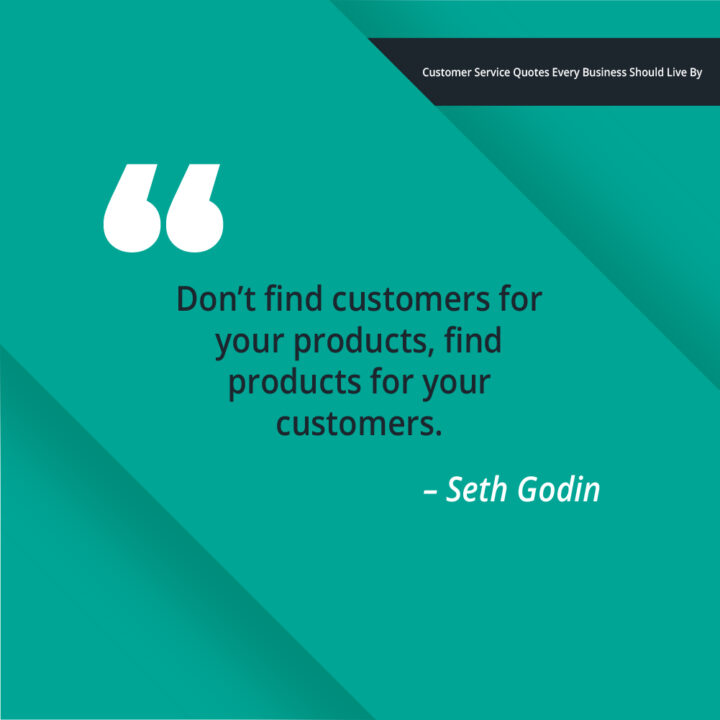 Customer Service Quotes Every Business Should Live By

“

Don’t find customers for your products, find products for your customers.

– Seth Godin